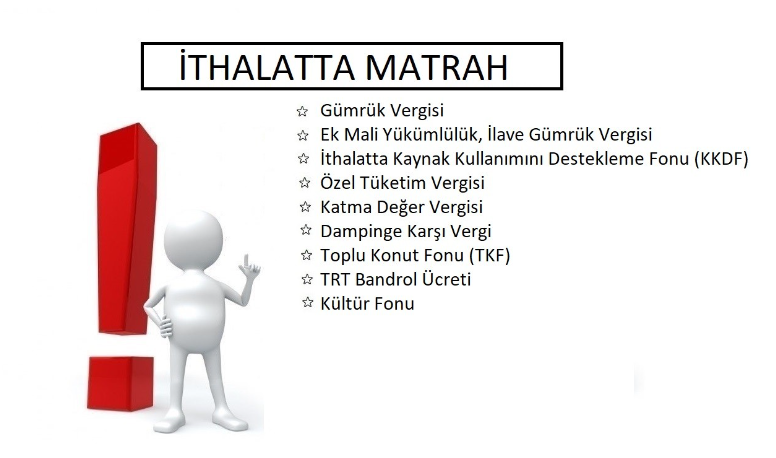 İTHALATTA MATRAH

☆ Gümrük Vergisi
☆ Ek Mali Yükümlülük, İlave Gümrük Vergisi
☆ İthalatta Kaynak Kullanımını Destekleme Fonu (KKDF)
☆ Özel Tüketim Vergisi
☆ Katma Değer Vergisi
☆ Dampinge Karşı Vergi
☆ Toplu Konut Fonu (TKF)
☆ TRT Bandrol Ücreti
☆ Kültür Fonu